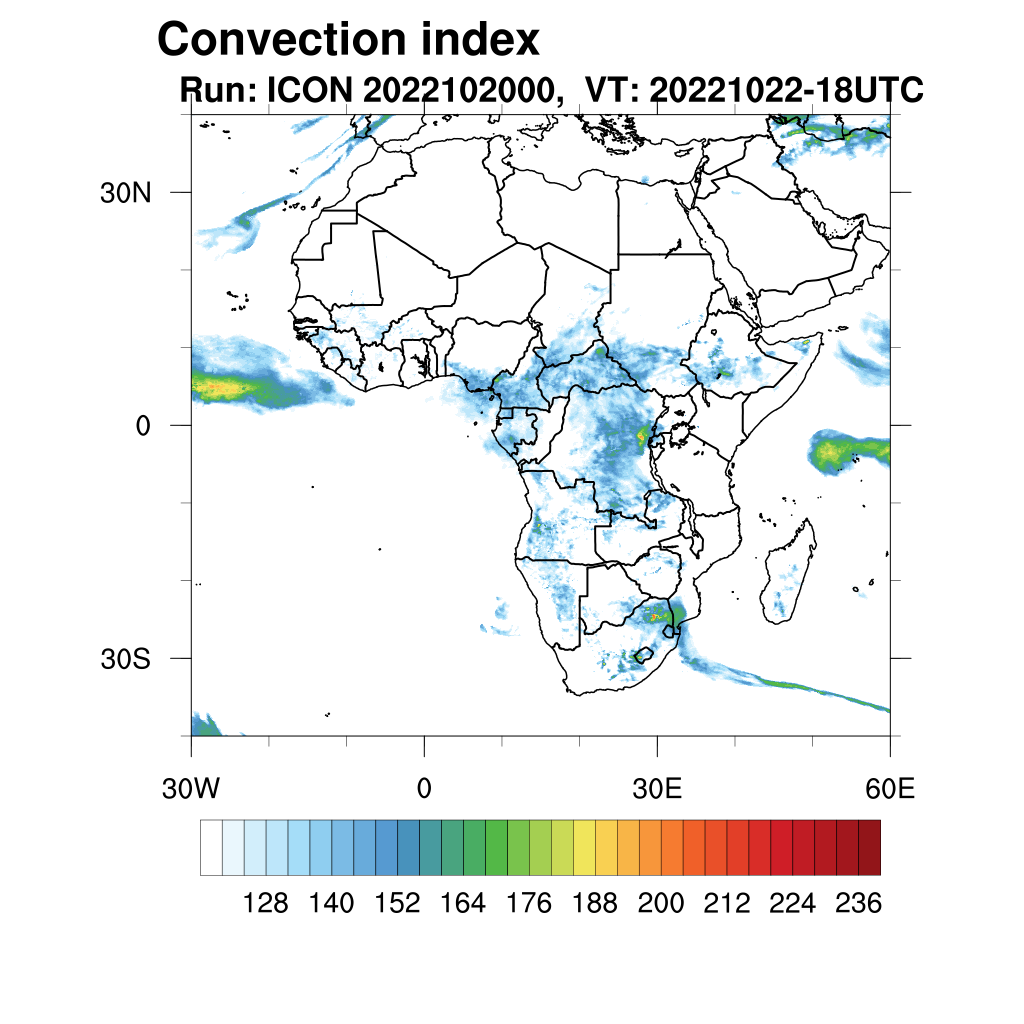 Convection index
Run: ICON 2022102000, VT: 20221022-18UTC

30N
0
30S

30W
0
30E
60E

128
140
152
164
176
188
200
212
224
236